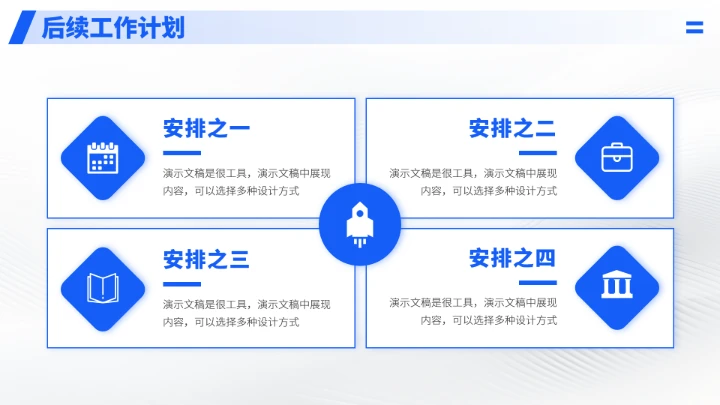 后续工作计划

安排之一
演示文稿是很工具，演示文稿中展现内容，可以选择多种设计方式

安排之二
演示文稿是很工具，演示文稿中展现内容，可以选择多种设计方式

安排之三
演示文稿是很工具，演示文稿中展现内容，可以选择多种设计方式

安排之四
演示文稿是很工具，演示文稿中展现内容，可以选择多种设计方式